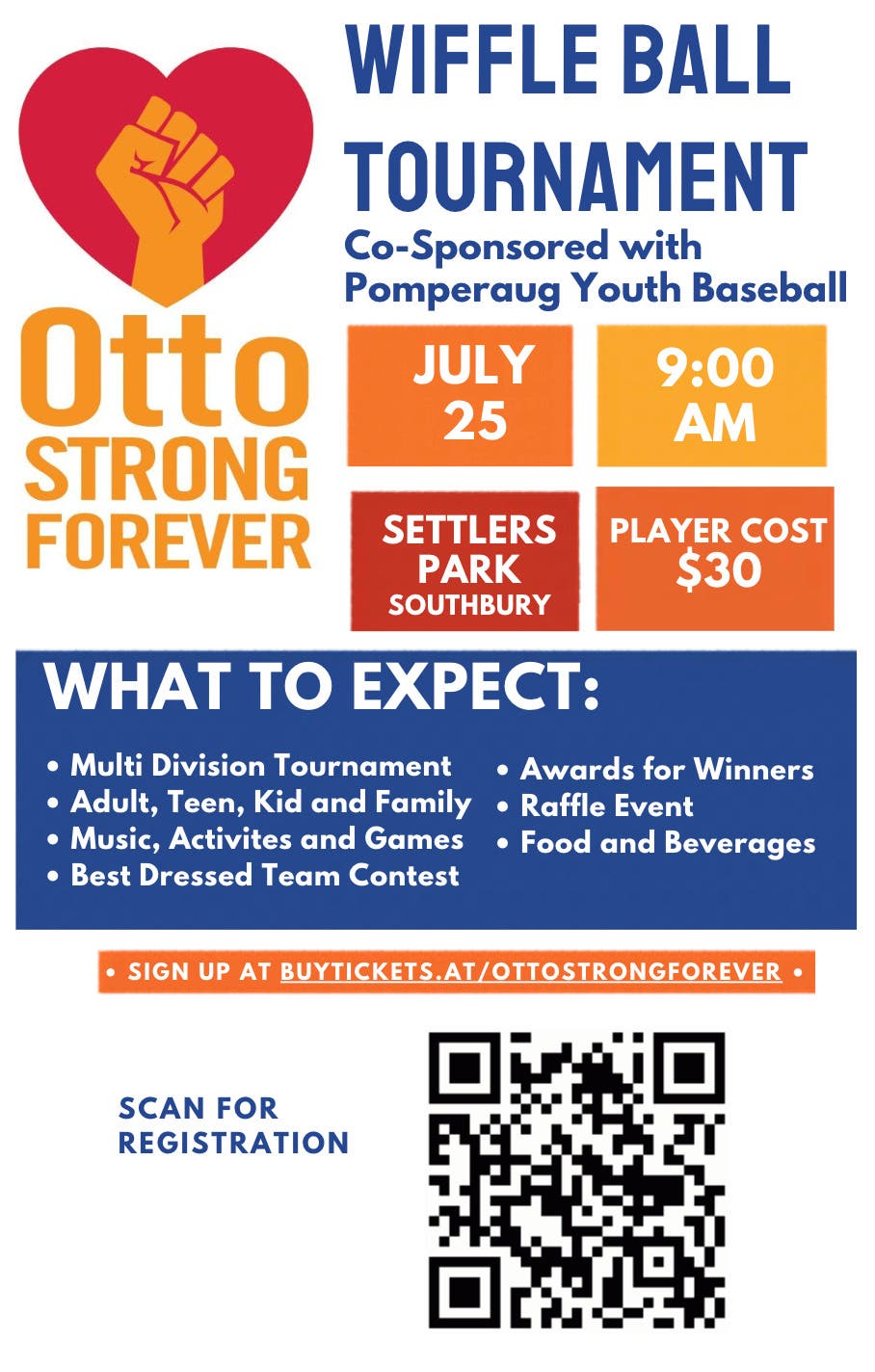 Otto STRONG FOREVER

WIFFLE BALL TOURNAMENT

Co-Sponsored with Pomperaug Youth Baseball

JULY 25

9:00 AM

SETTLERS PARK SOUTHBURY

PLAYER COST $30

WHAT TO EXPECT:

• Multi Division Tournament
• Adult, Teen, Kid and Family
• Music, Activites and Games
• Best Dressed Team Contest

• Awards for Winners
• Raffle Event
• Food and Beverages

• SIGN UP AT BUYTICKETS.AT/OTTOSTRONGFOREVER •

SCAN FOR REGISTRATION